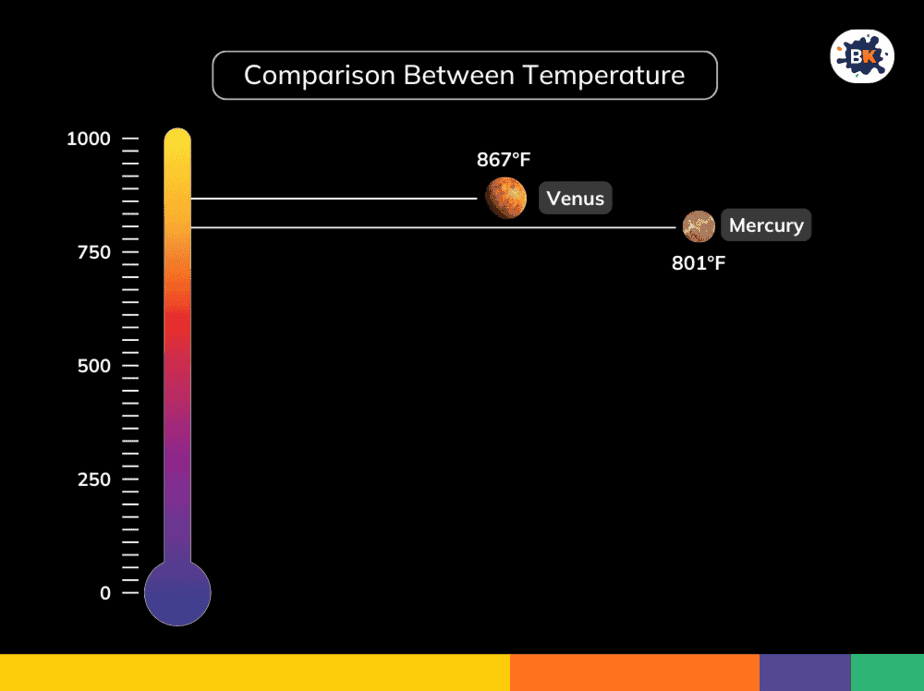 Comparison Between Temperature

BK

1000
750
500
250
0

867°F
Venus

Mercury
801°F